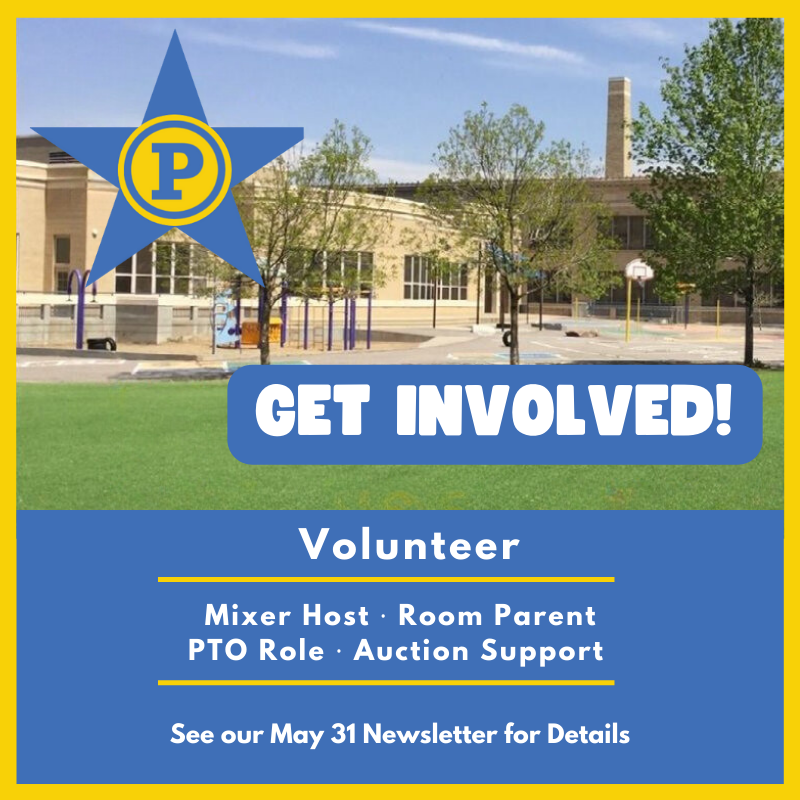 P

GET INVOLVED!

Volunteer

Mixer Host · Room Parent
PTO Role · Auction Support

See our May 31 Newsletter for Details